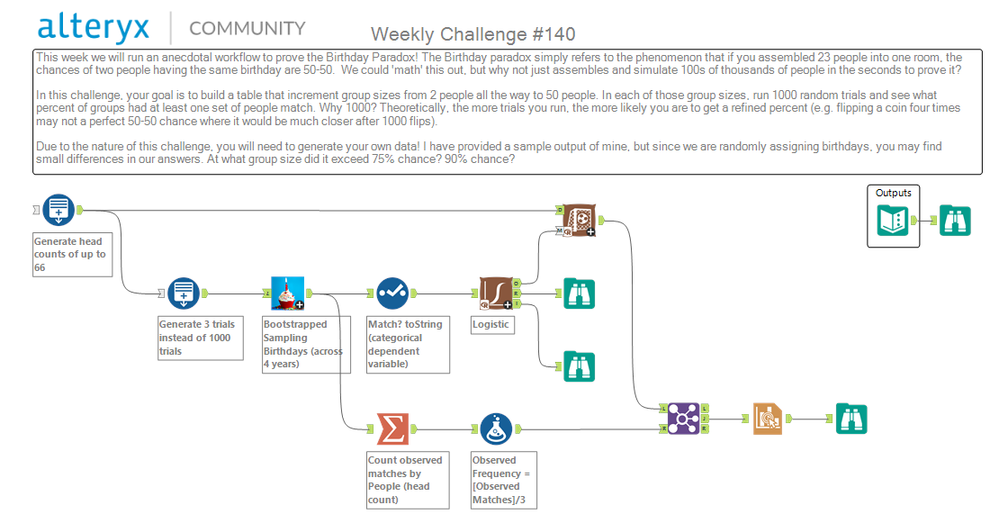 alteryx | COMMUNITY

Weekly Challenge #140

This week we will run an anecdotal workflow to prove the Birthday Paradox! The Birthday paradox simply refers to the phenomenon that if you assembled 23 people into one room, the chances of two people having the same birthday are 50-50. We could 'math' this out, but why not just assembles and simulate 100s of thousands of people in the seconds to prove it?

In this challenge, your goal is to build a table that increment group sizes from 2 people all the way to 50 people. In each of those group sizes, run 1000 random trials and see what percent of groups had at least one set of people match. Why 1000? Theoretically, the more trials you run, the more likely you are to get a refined percent (e.g. flipping a coin four times may not a perfect 50-50 chance where it would be much closer after 1000 flips).

Due to the nature of this challenge, you will need to generate your own data! I have provided a sample output of mine, but since we are randomly assigning birthdays, you may find small differences in our answers. At what group size did it exceed 75% chance? 90% chance?

Outputs

Generate head counts of up to 66

Generate 3 trials instead of 1000 trials

Bootstrapped Sampling Birthdays (across 4 years)

Match? toString (categorical dependent variable)

Logistic

Count observed matches by People (head count)

Observed Frequency = [Observed Matches]/3